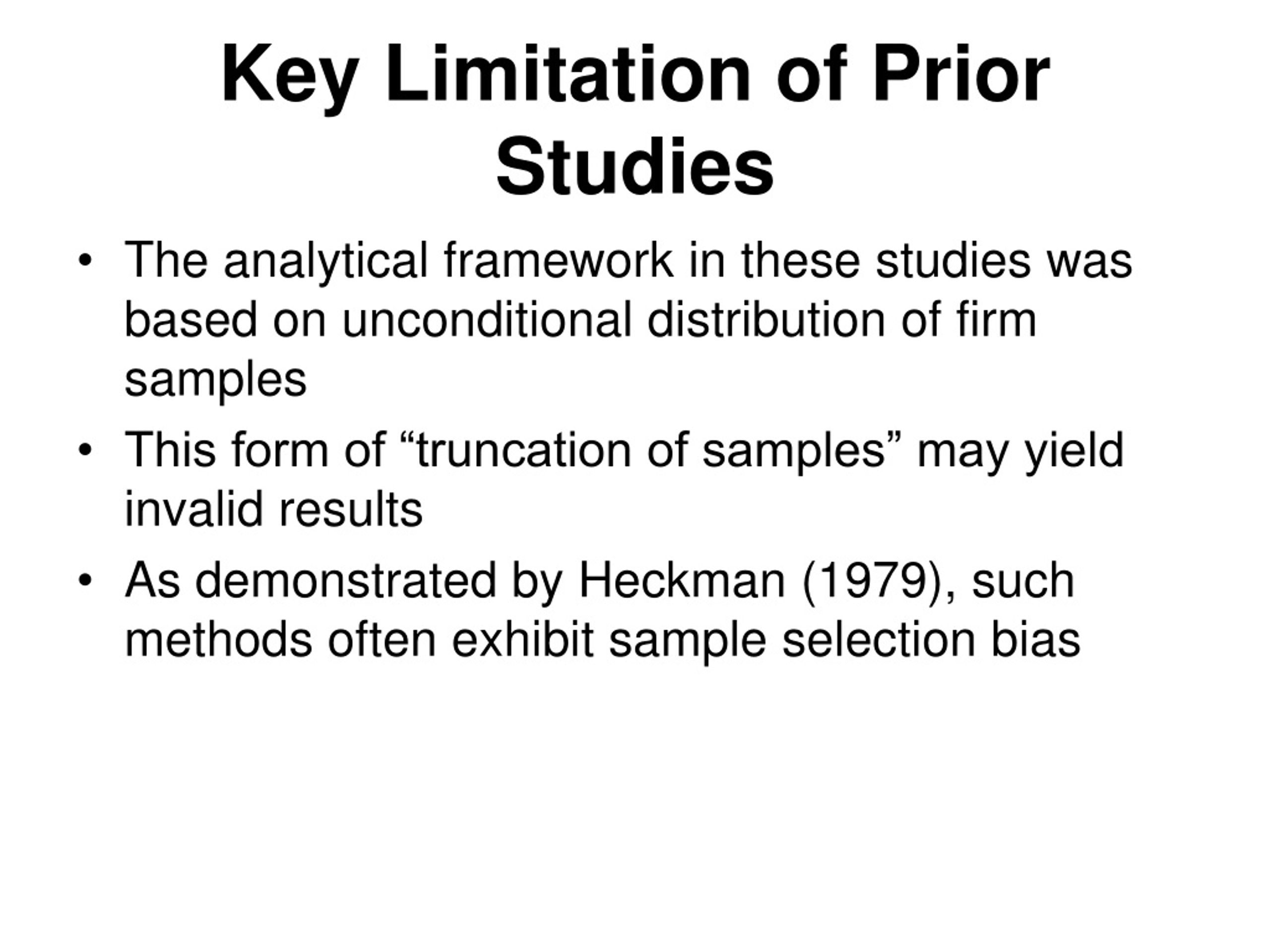 Key Limitation of Prior Studies

• The analytical framework in these studies was based on unconditional distribution of firm samples

• This form of “truncation of samples” may yield invalid results

• As demonstrated by Heckman (1979), such methods often exhibit sample selection bias